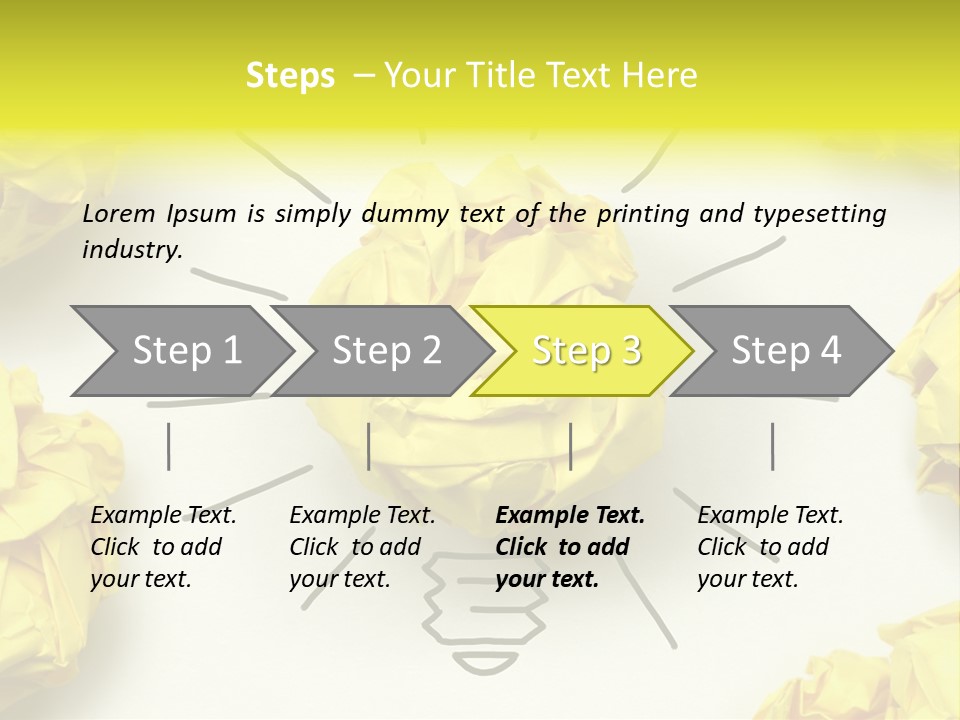 Steps – Your Title Text Here

Lorem Ipsum is simply dummy text of the printing and typesetting industry.

Step 1

Step 2

Step 3

Step 4

Example Text. Click to add your text.

Example Text. Click to add your text.

Example Text. Click to add your text.

Example Text. Click to add your text.